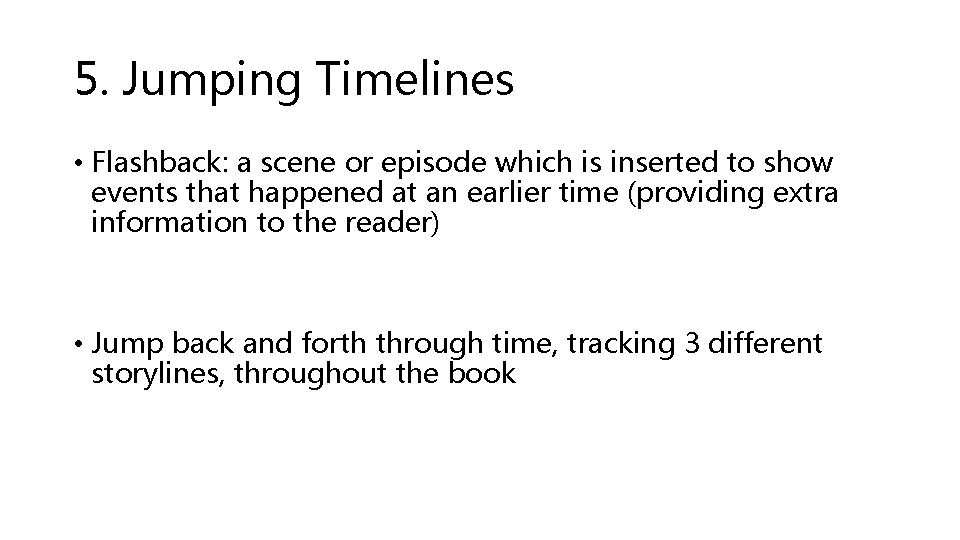 5. Jumping Timelines

• Flashback: a scene or episode which is inserted to show events that happened at an earlier time (providing extra information to the reader)

• Jump back and forth through time, tracking 3 different storylines, throughout the book